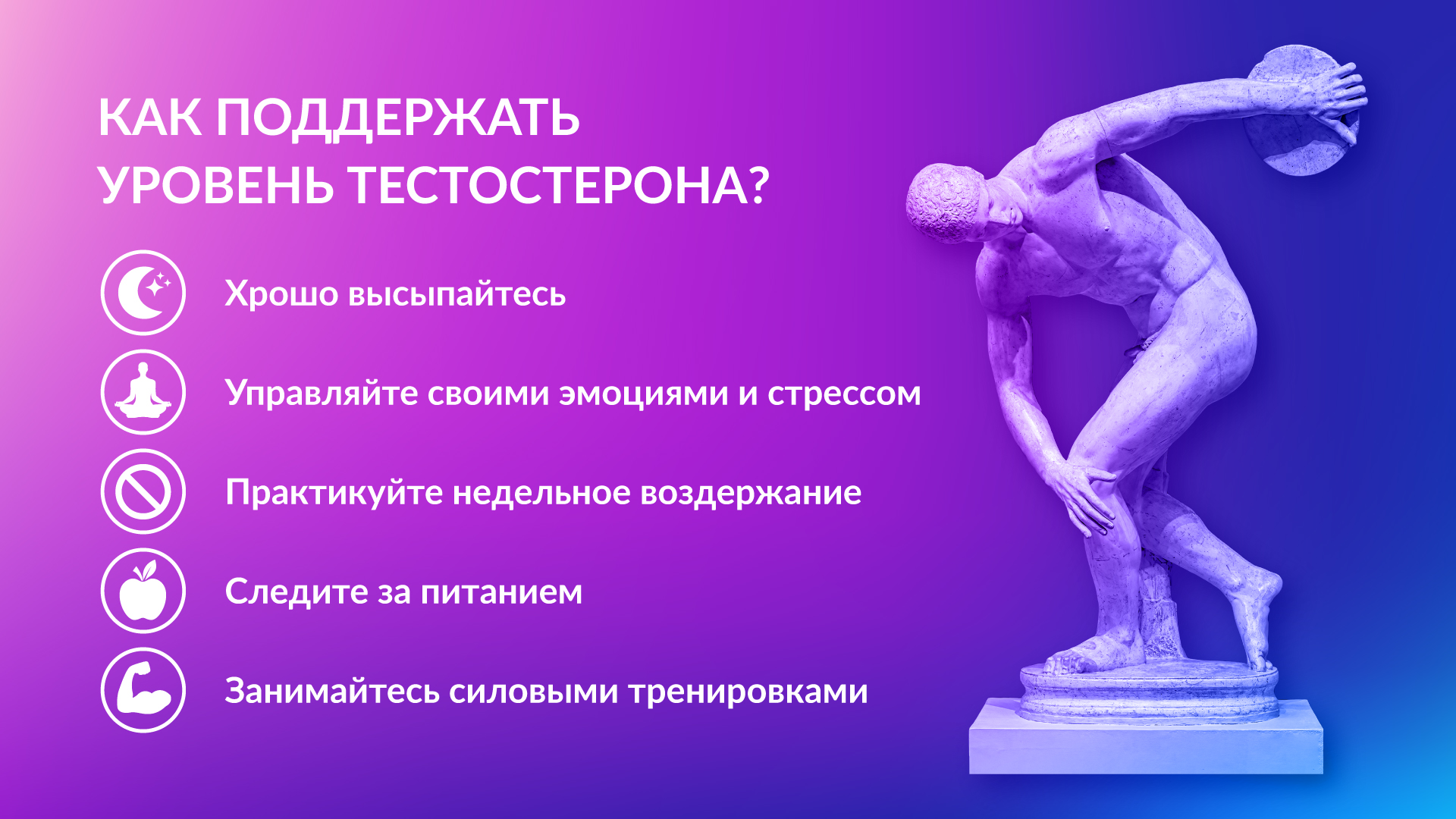 КАК ПОДДЕРЖАТЬ УРОВЕНЬ ТЕСТОСТЕРОНА?

Хрошо высыпайтесь

Управляйте своими эмоциями и стрессом

Практикуйте недельное воздержание

Следите за питанием

Занимайтесь силовыми тренировками